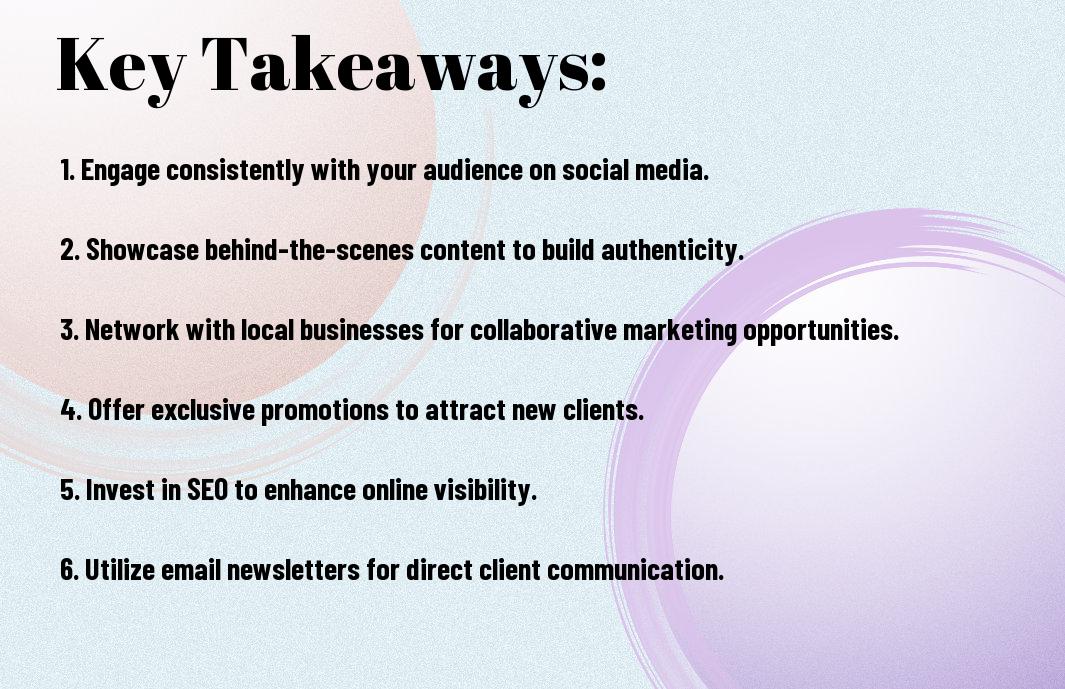 Key Takeaways:

1. Engage consistently with your audience on social media.

2. Showcase behind-the-scenes content to build authenticity.

3. Network with local businesses for collaborative marketing opportunities.

4. Offer exclusive promotions to attract new clients.

5. Invest in SEO to enhance online visibility.

6. Utilize email newsletters for direct client communication.